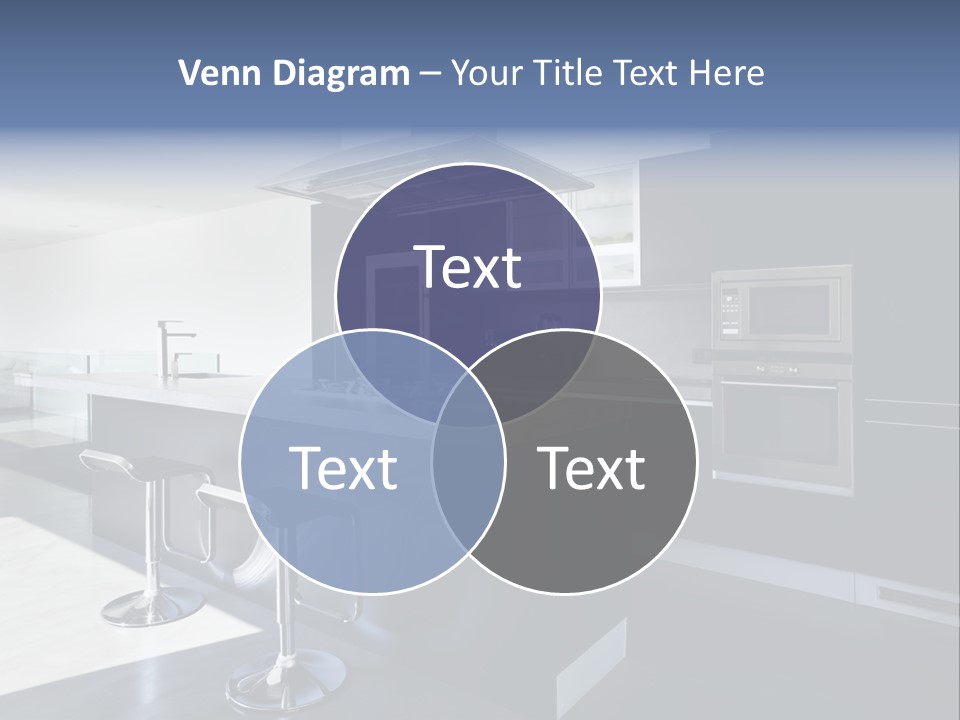 Venn Diagram – Your Title Text Here

Text

Text

Text